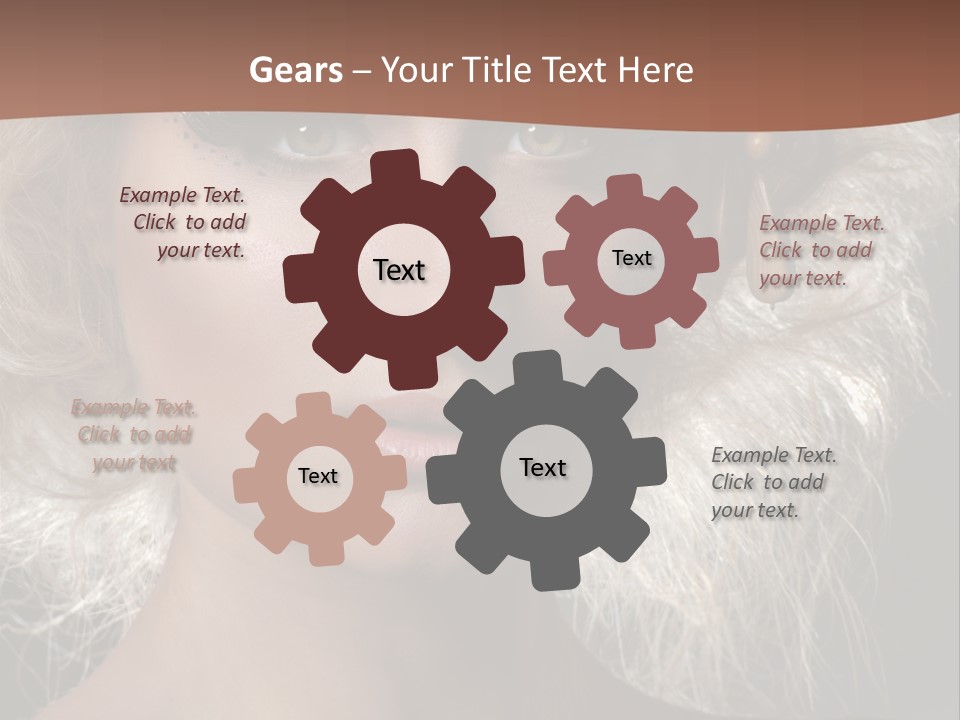 Gears – Your Title Text Here

Example Text. Click to add your text.

Text

Text

Example Text. Click to add your text.

Example Text. Click to add your text

Text

Text

Example Text. Click to add your text.